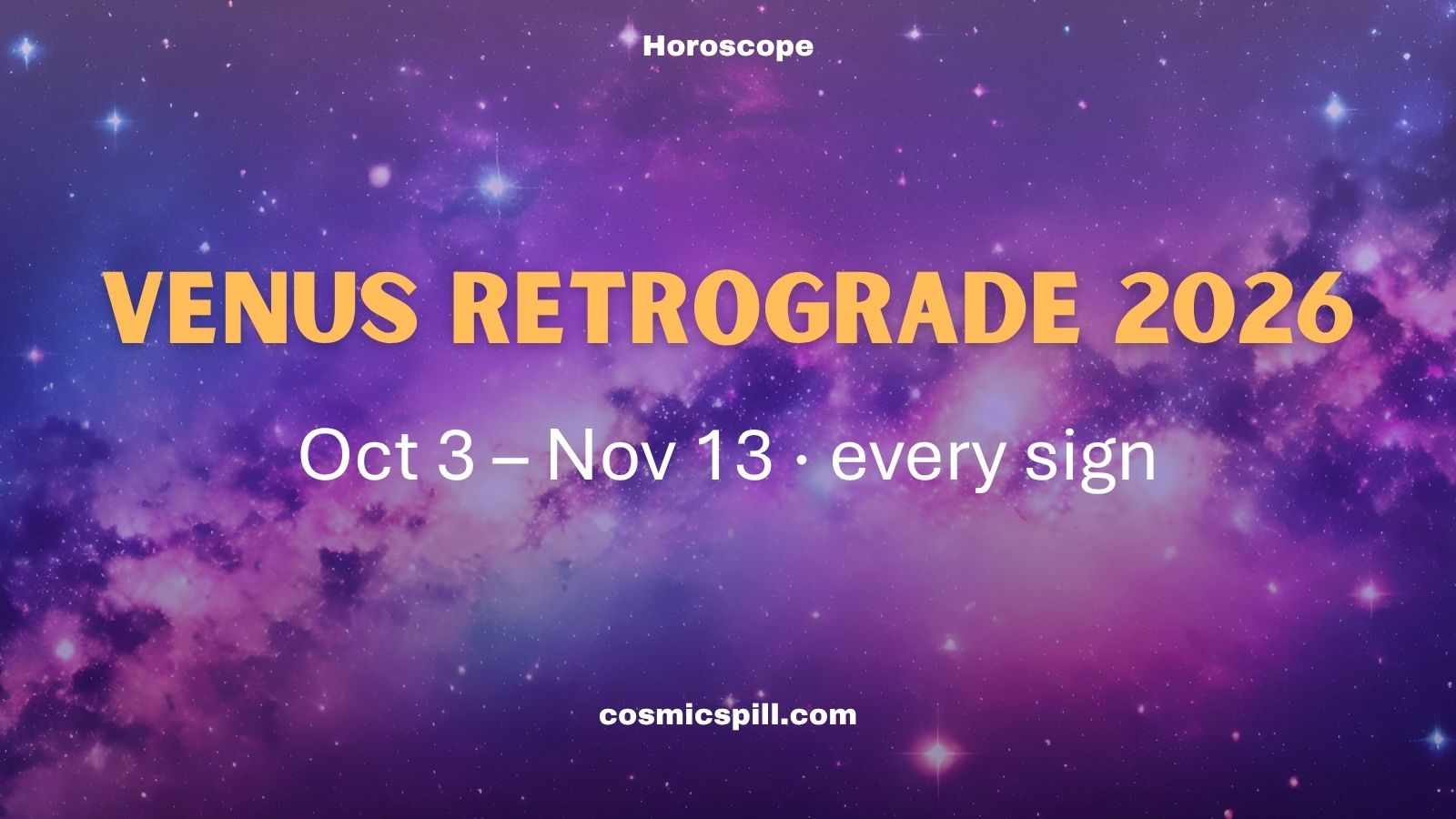 Horoscope

VENUS RETROGRADE 2026

Oct 3 – Nov 13 · every sign

cosmicspill.com